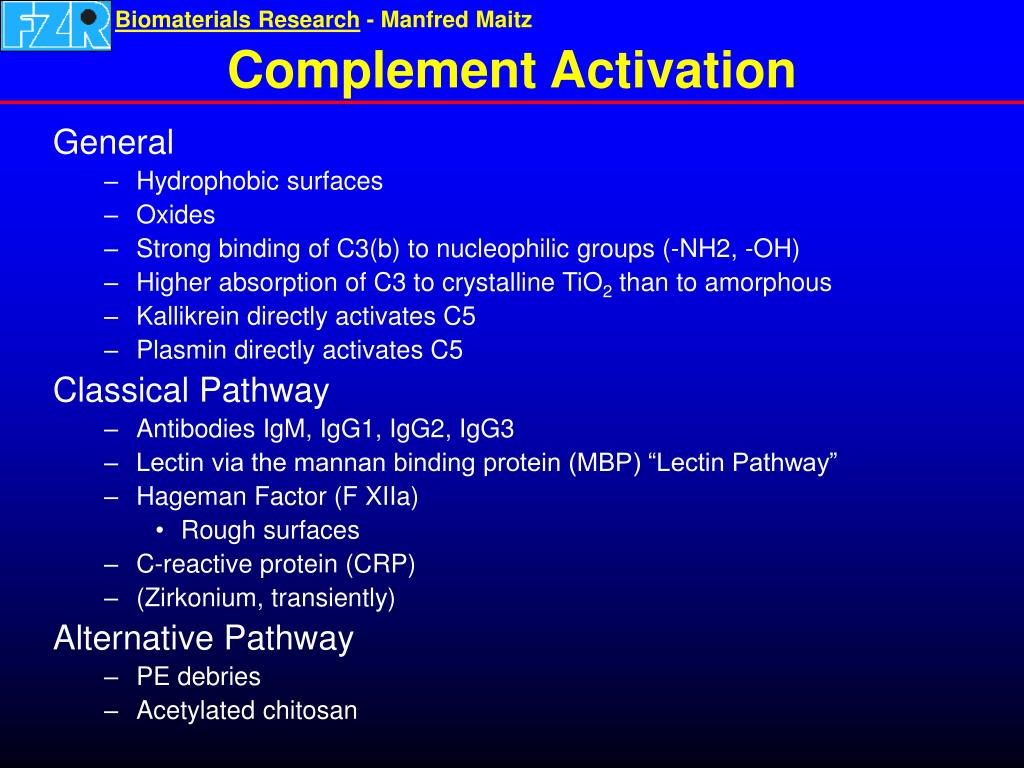 FZR

Biomaterials Research - Manfred Maitz

Complement Activation

General
– Hydrophobic surfaces
– Oxides
– Strong binding of C3(b) to nucleophilic groups (-NH2, -OH)
– Higher absorption of C3 to crystalline $TiO_2$ than to amorphous
– Kallikrein directly activates C5
– Plasmin directly activates C5

Classical Pathway
– Antibodies IgM, IgG1, IgG2, IgG3
– Lectin via the mannan binding protein (MBP) “Lectin Pathway”
– Hageman Factor (F XIIa)
• Rough surfaces
– C-reactive protein (CRP)
– (Zirkonium, transiently)

Alternative Pathway
– PE debries
– Acetylated chitosan